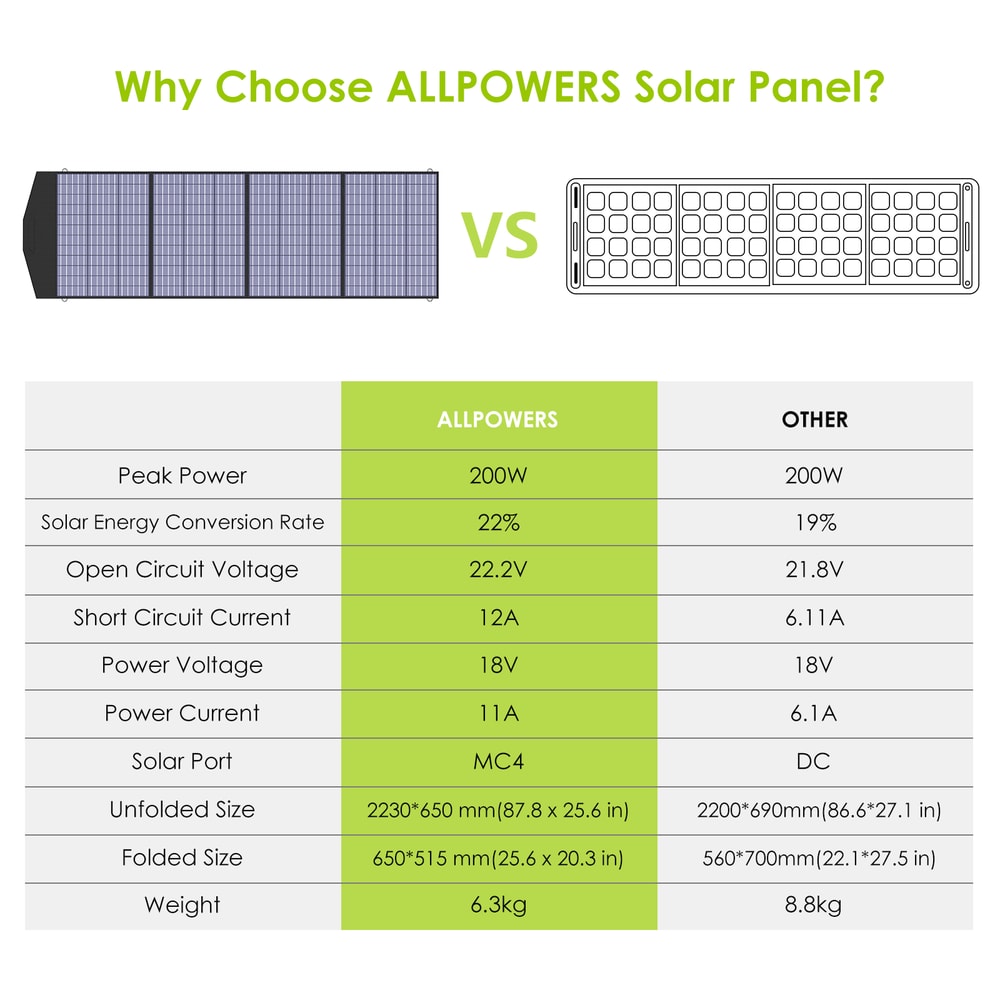 Why Choose ALLPOWERS Solar Panel?

VS

| | ALLPOWERS | OTHER |
|---|---|---|
| Peak Power | 200W | 200W |
| Solar Energy Conversion Rate | 22% | 19% |
| Open Circuit Voltage | 22.2V | 21.8V |
| Short Circuit Current | 12A | 6.11A |
| Power Voltage | 18V | 18V |
| Power Current | 11A | 6.1A |
| Solar Port | MC4 | DC |
| Unfolded Size | 2230*650 mm(87.8 x 25.6 in) | 2200*690mm(86.6*27.1 in) |
| Folded Size | 650*515 mm(25.6 x 20.3 in) | 560*700mm(22.1*27.5 in) |
| Weight | 6.3kg | 8.8kg |